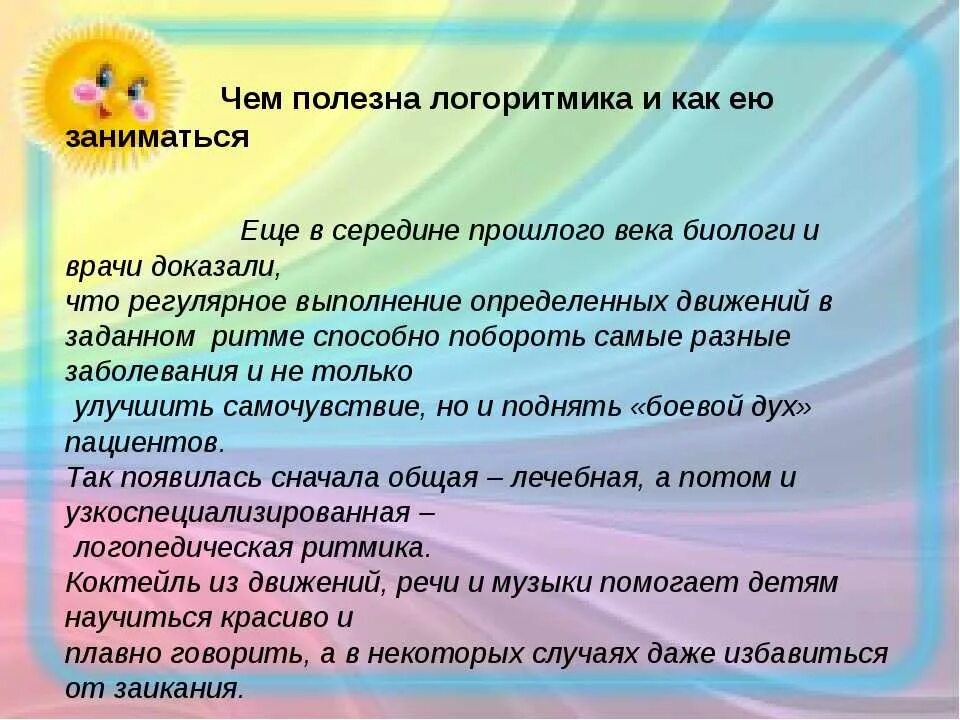 Чем полезна логоритмика и как ею заниматься

Еще в середине прошлого века биологи и врачи доказали,
что регулярное выполнение определенных движений в заданном ритме способно побороть самые разные заболевания и не только
улучшить самочувствие, но и поднять «боевой дух» пациентов.
Так появилась сначала общая – лечебная, а потом и узкоспециализированная –
логопедическая ритмика.
Коктейль из движений, речи и музыки помогает детям научиться красиво и
плавно говорить, а в некоторых случаях даже избавиться от заикания.